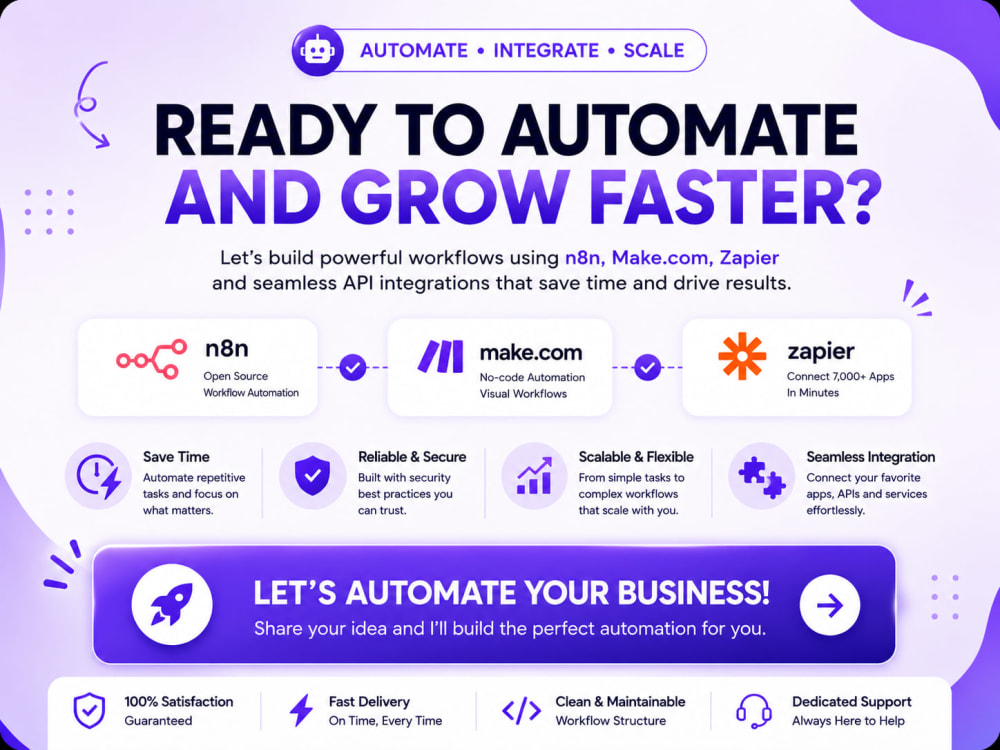 AUTOMATE • INTEGRATE • SCALE

READY TO AUTOMATE AND GROW FASTER?

Let's build powerful workflows using n8n, Make.com, Zapier and seamless API integrations that save time and drive results.

n8n
Open Source Workflow Automation

make.com
No-code Automation Visual Workflows

zapier
Connect 7,000+ Apps In Minutes

Save Time
Automate repetitive tasks and focus on what matters.

Reliable & Secure
Built with security best practices you can trust.

Scalable & Flexible
From simple tasks to complex workflows that scale with you.

Seamless Integration
Connect your favorite apps, APIs and services effortlessly.

LET'S AUTOMATE YOUR BUSINESS!
Share your idea and I'll build the perfect automation for you.

100% Satisfaction
Guaranteed

Fast Delivery
On Time, Every Time

Clean & Maintainable
Workflow Structure

Dedicated Support
Always Here to Help